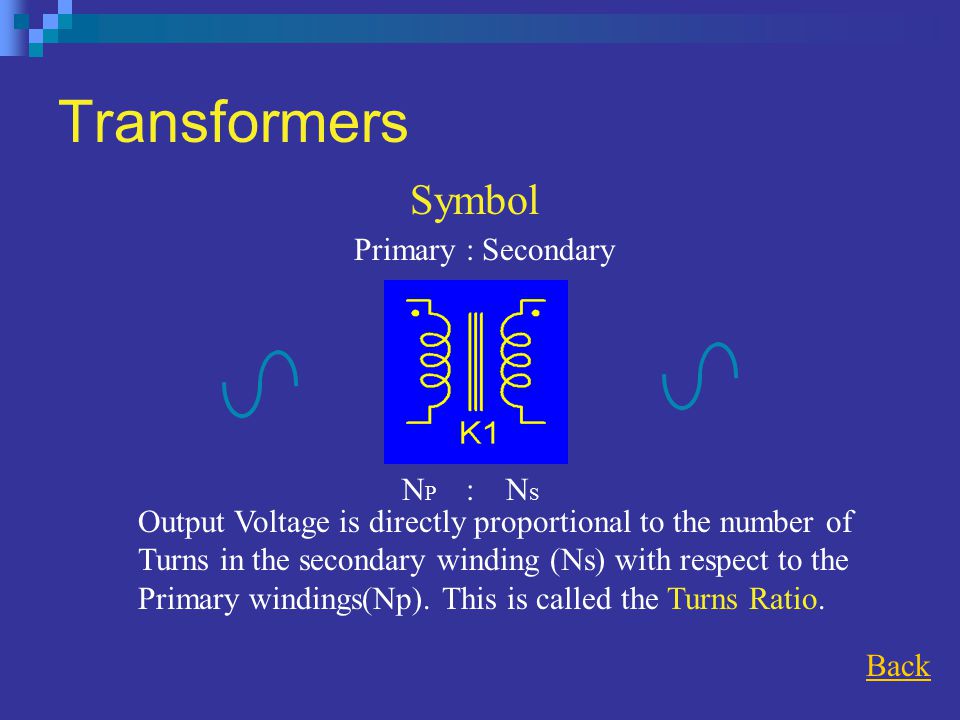 Transformers

Symbol

Primary : Secondary

K1

$N_P$ : $N_S$

Output Voltage is directly proportional to the number of Turns in the secondary winding (Ns) with respect to the Primary windings(Np). This is called the Turns Ratio.

Back